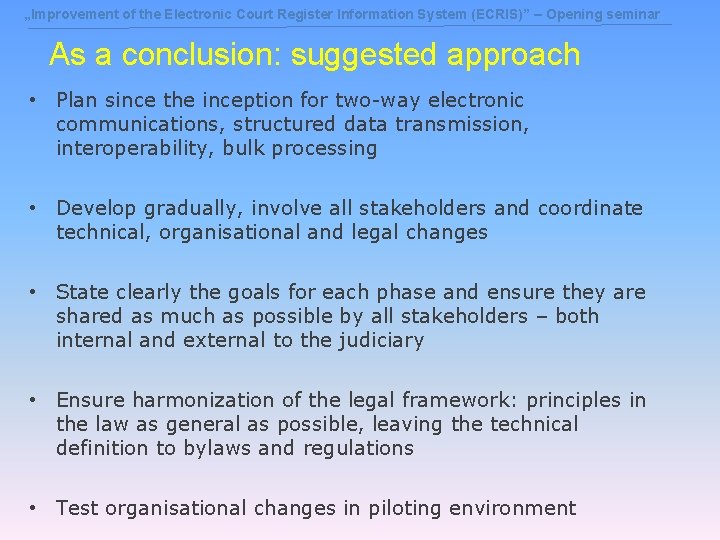 „Improvement of the Electronic Court Register Information System (ECRIS)” – Opening seminar

As a conclusion: suggested approach

• Plan since the inception for two-way electronic communications, structured data transmission, interoperability, bulk processing

• Develop gradually, involve all stakeholders and coordinate technical, organisational and legal changes

• State clearly the goals for each phase and ensure they are shared as much as possible by all stakeholders – both internal and external to the judiciary

• Ensure harmonization of the legal framework: principles in the law as general as possible, leaving the technical definition to bylaws and regulations

• Test organisational changes in piloting environment